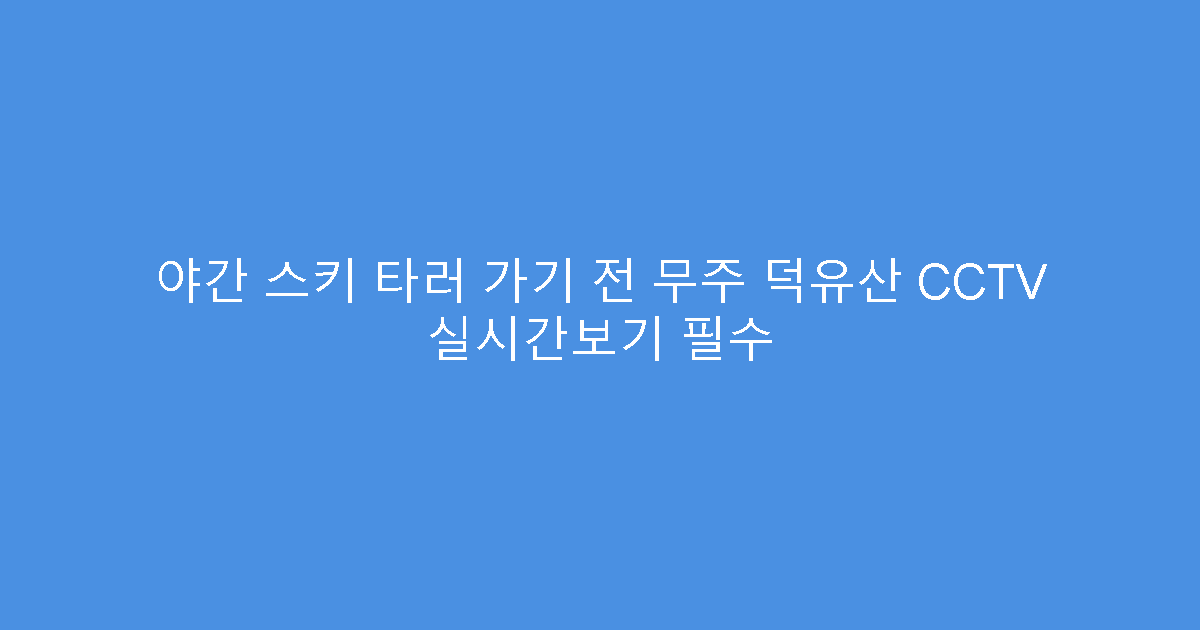 야간 스키 타러 가기 전 무주 덕유산 CCTV 실시간보기 필수